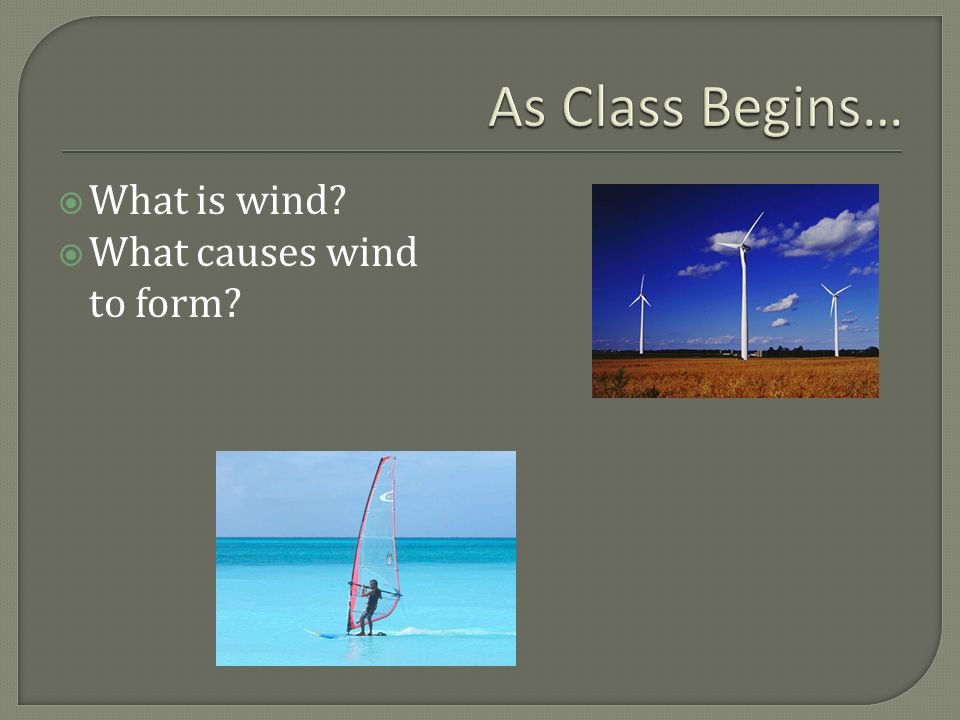 As Class Begins…

What is wind?
What causes wind to form?